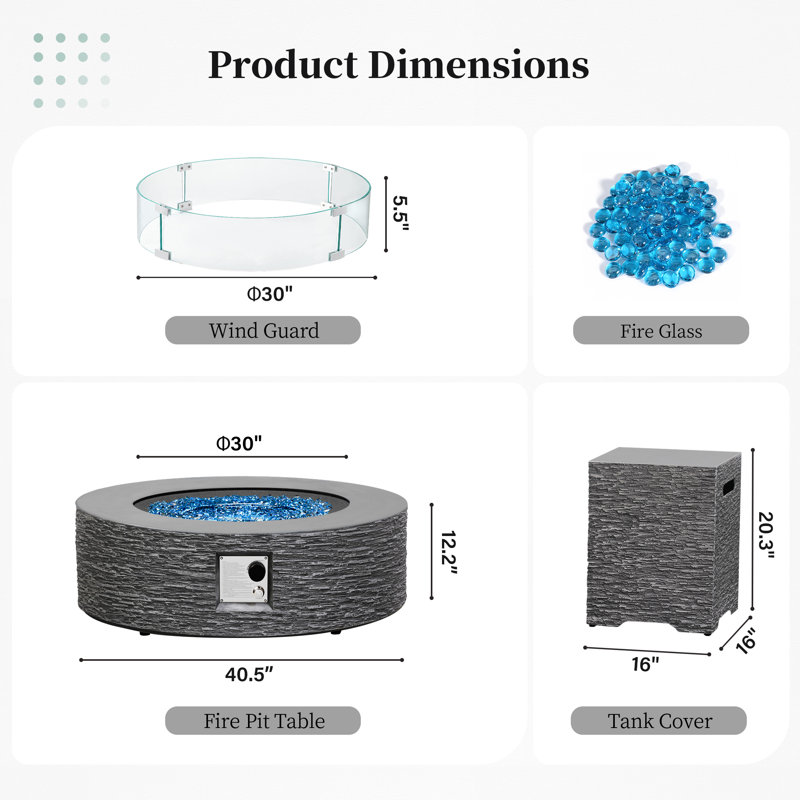 Product Dimensions

5.5"

Φ30"

Wind Guard

Fire Glass

Φ30"

12.2"

40.5"

Fire Pit Table

20.3"

16"

16"

Tank Cover